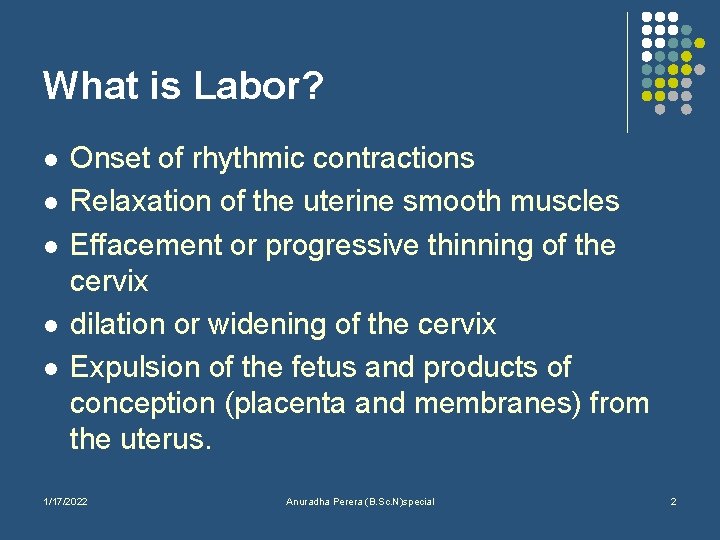 What is Labor?

- Onset of rhythmic contractions
- Relaxation of the uterine smooth muscles
- Effacement or progressive thinning of the cervix
- dilation or widening of the cervix
- Expulsion of the fetus and products of conception (placenta and membranes) from the uterus.

1/17/2022 Anuradha Perera (B.Sc.N)special 2